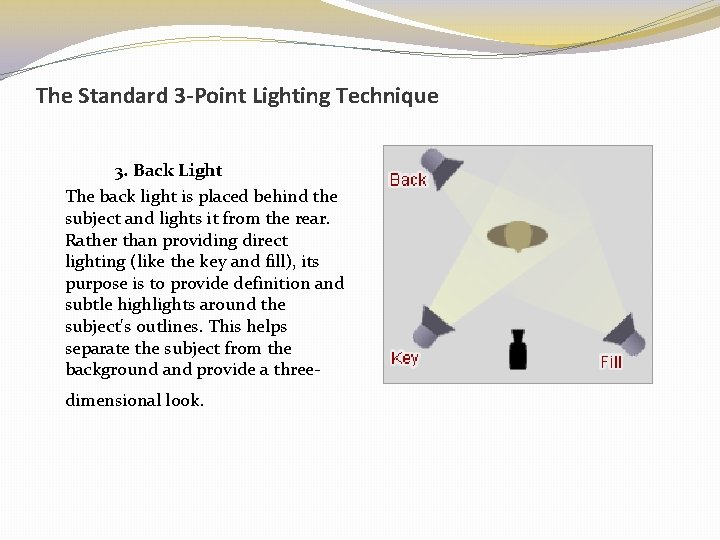 The Standard 3-Point Lighting Technique

3. Back Light

The back light is placed behind the subject and lights it from the rear. Rather than providing direct lighting (like the key and fill), its purpose is to provide definition and subtle highlights around the subject's outlines. This helps separate the subject from the background and provide a three-dimensional look.

Back

Key

Fill